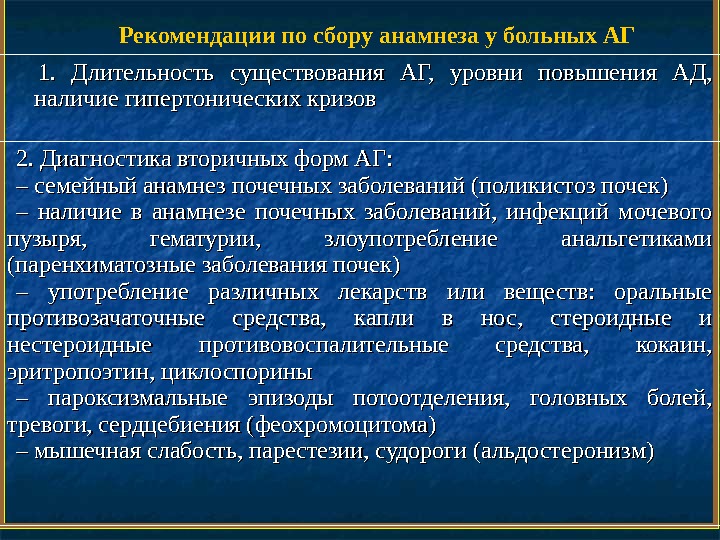 Рекомендации по сбору анамнеза у больных АГ

1. Длительность существования АГ, уровни повышения АД, наличие гипертонических кризов

2. Диагностика вторичных форм АГ:
– семейный анамнез почечных заболеваний (поликистоз почек)
– наличие в анамнезе почечных заболеваний, инфекций мочевого пузыря, гематурии, злоупотребление анальгетиками (паренхиматозные заболевания почек)
– употребление различных лекарств или веществ: оральные противозачаточные средства, капли в нос, стероидные и нестероидные противовоспалительные средства, кокаин, эритропоэтин, циклоспорины
– пароксизмальные эпизоды потоотделения, головных болей, тревоги, сердцебиения (феохромоцитома)
– мышечная слабость, парестезии, судороги (альдостеронизм)